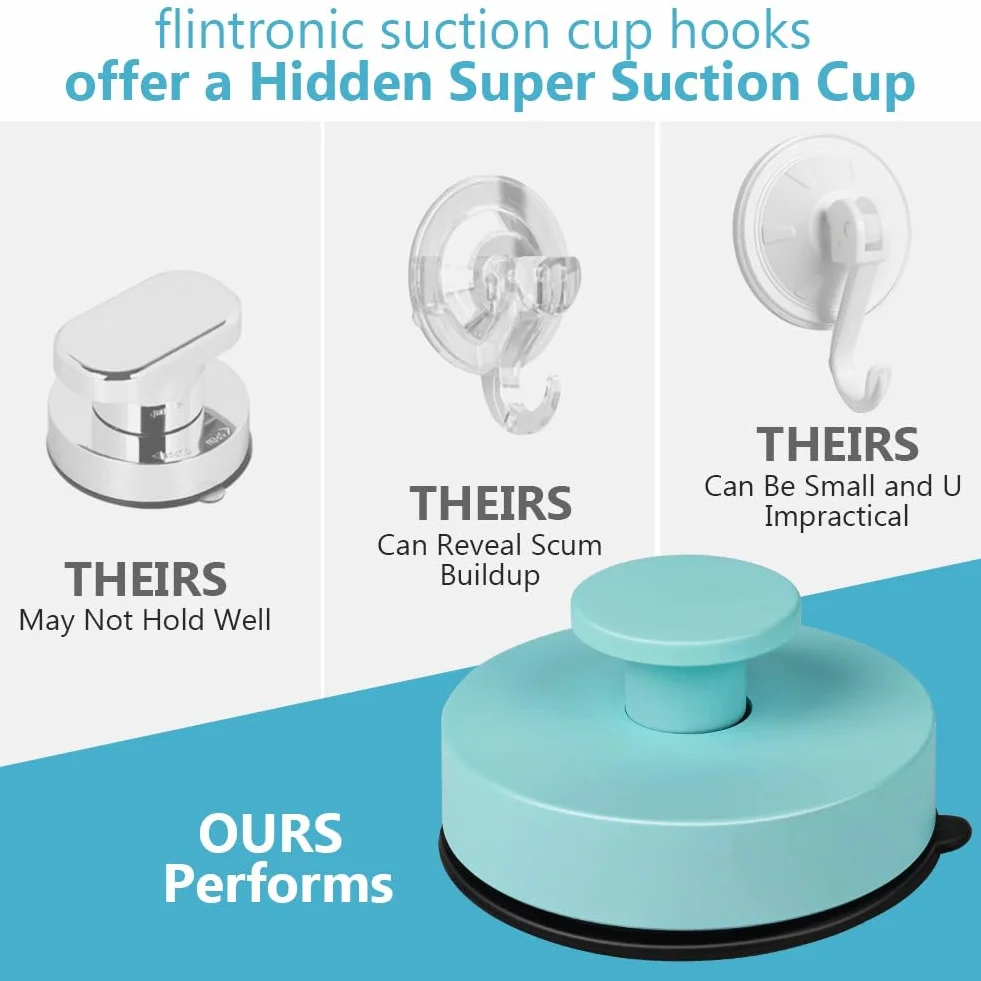 flintronic suction cup hooks
offer a Hidden Super Suction Cup

THEIRS
May Not Hold Well

THEIRS
Can Reveal Scum Buildup

THEIRS
Can Be Small and U Impractical

OURS
Performs